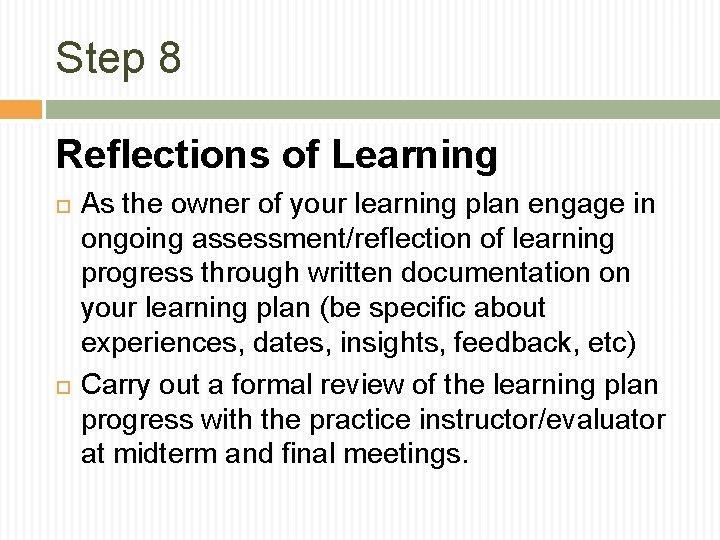 Step 8

Reflections of Learning

As the owner of your learning plan engage in ongoing assessment/reflection of learning progress through written documentation on your learning plan (be specific about experiences, dates, insights, feedback, etc)

Carry out a formal review of the learning plan progress with the practice instructor/evaluator at midterm and final meetings.